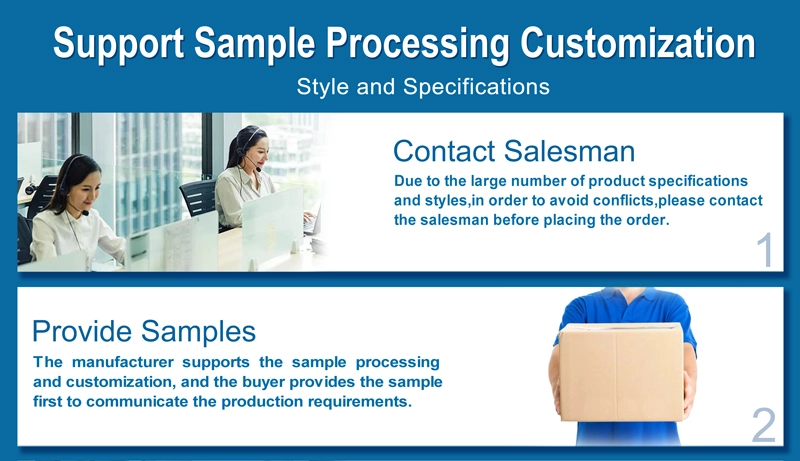 Support Sample Processing Customization

Style and Specifications

Contact Salesman

Due to the large number of product specifications and styles,in order to avoid conflicts,please contact the salesman before placing the order.

1

Provide Samples

The manufacturer supports the sample processing and customization, and the buyer provides the sample first to communicate the production requirements.

2